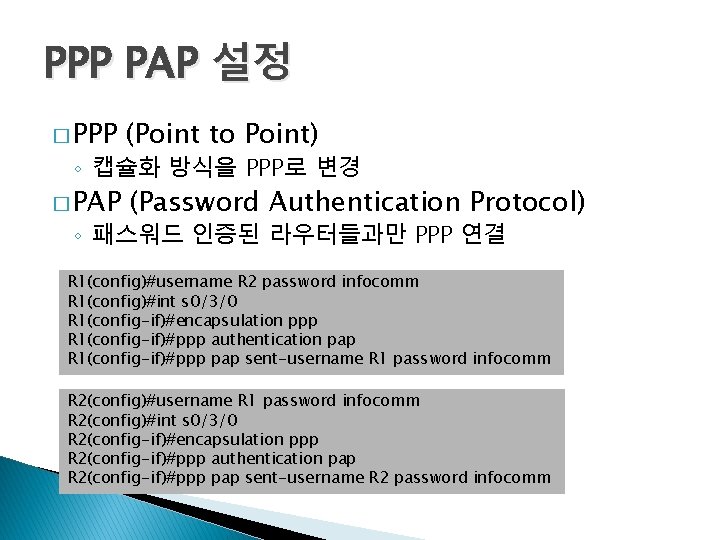 PPP PAP 설정

□ PPP (Point to Point)

◦ 캡슐화 방식을 PPP로 변경

□ PAP (Password Authentication Protocol)

◦ 패스워드 인증된 라우터들과만 PPP 연결

R1(config)#username R2 password infocomm
R1(config)#int s0/3/0
R1(config-if)#encapsulation ppp
R1(config-if)#ppp authentication pap
R1(config-if)#ppp pap sent-username R1 password infocomm

R2(config)#username R1 password infocomm
R2(config)#int s0/3/0
R2(config-if)#encapsulation ppp
R2(config-if)#ppp authentication pap
R2(config-if)#ppp pap sent-username R2 password infocomm